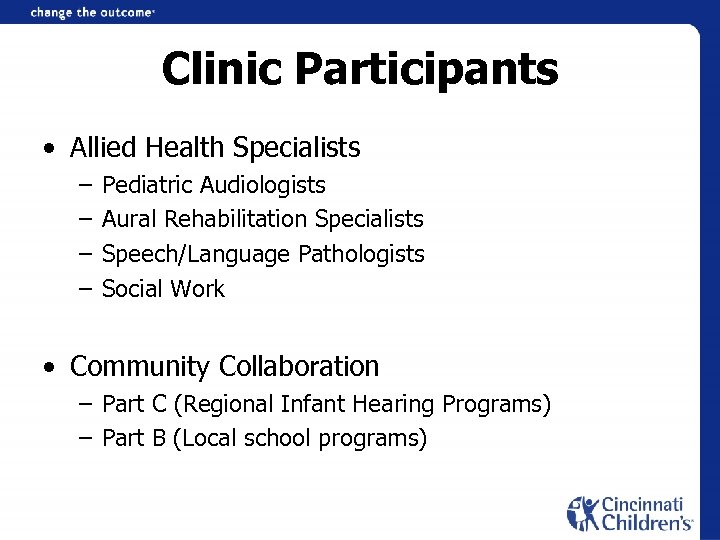 change the outcome

Clinic Participants

• Allied Health Specialists
– Pediatric Audiologists
– Aural Rehabilitation Specialists
– Speech/Language Pathologists
– Social Work

• Community Collaboration
– Part C (Regional Infant Hearing Programs)
– Part B (Local school programs)

Cincinnati Children's